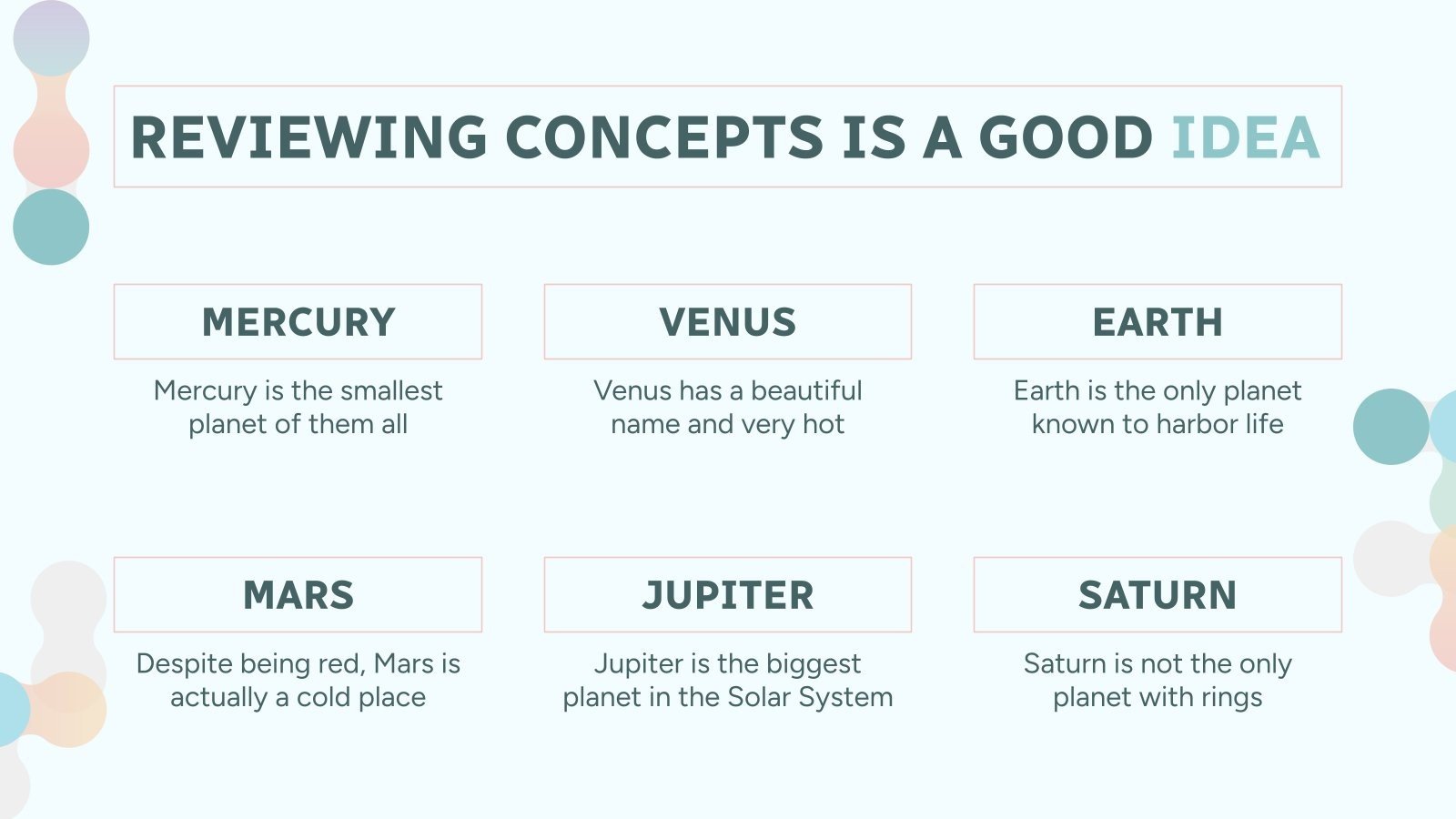 REVIEWING CONCEPTS IS A GOOD IDEA

MERCURY

Mercury is the smallest planet of them all

VENUS

Venus has a beautiful name and very hot

EARTH

Earth is the only planet known to harbor life

MARS

Despite being red, Mars is actually a cold place

JUPITER

Jupiter is the biggest planet in the Solar System

SATURN

Saturn is not the only planet with rings